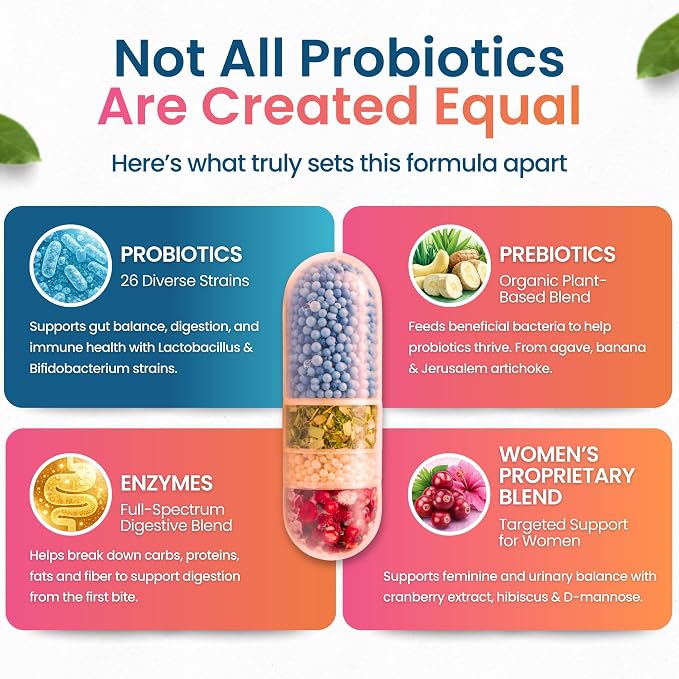 Not All Probiotics
Are Created Equal

Here's what truly sets this formula apart

PROBIOTICS
26 Diverse Strains

Supports gut balance, digestion, and immune health with Lactobacillus & Bifidobacterium strains.

PREBIOTICS
Organic Plant-Based Blend

Feeds beneficial bacteria to help probiotics thrive. From agave, banana & Jerusalem artichoke.

ENZYMES
Full-Spectrum Digestive Blend

Helps break down carbs, proteins, fats and fiber to support digestion from the first bite.

WOMEN'S PROPRIETARY BLEND
Targeted Support for Women

Supports feminine and urinary balance with cranberry extract, hibiscus & D-mannose.